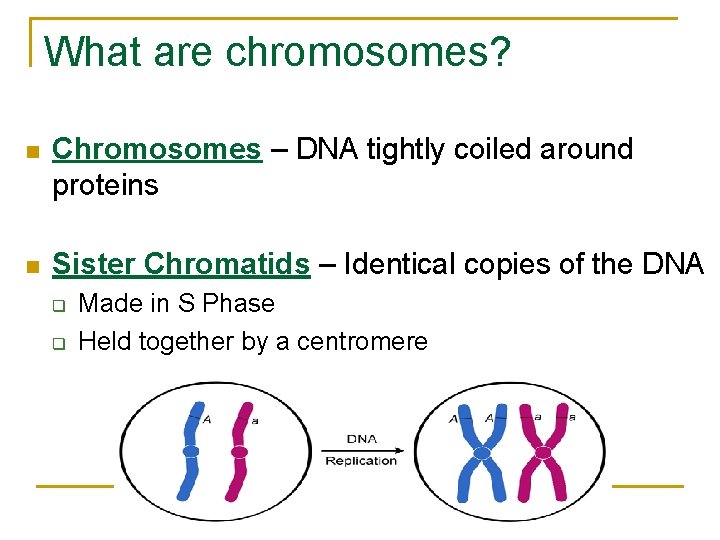 What are chromosomes?

Chromosomes – DNA tightly coiled around proteins

Sister Chromatids – Identical copies of the DNA

Made in S Phase

Held together by a centromere

A a

DNA Replication

A A a a